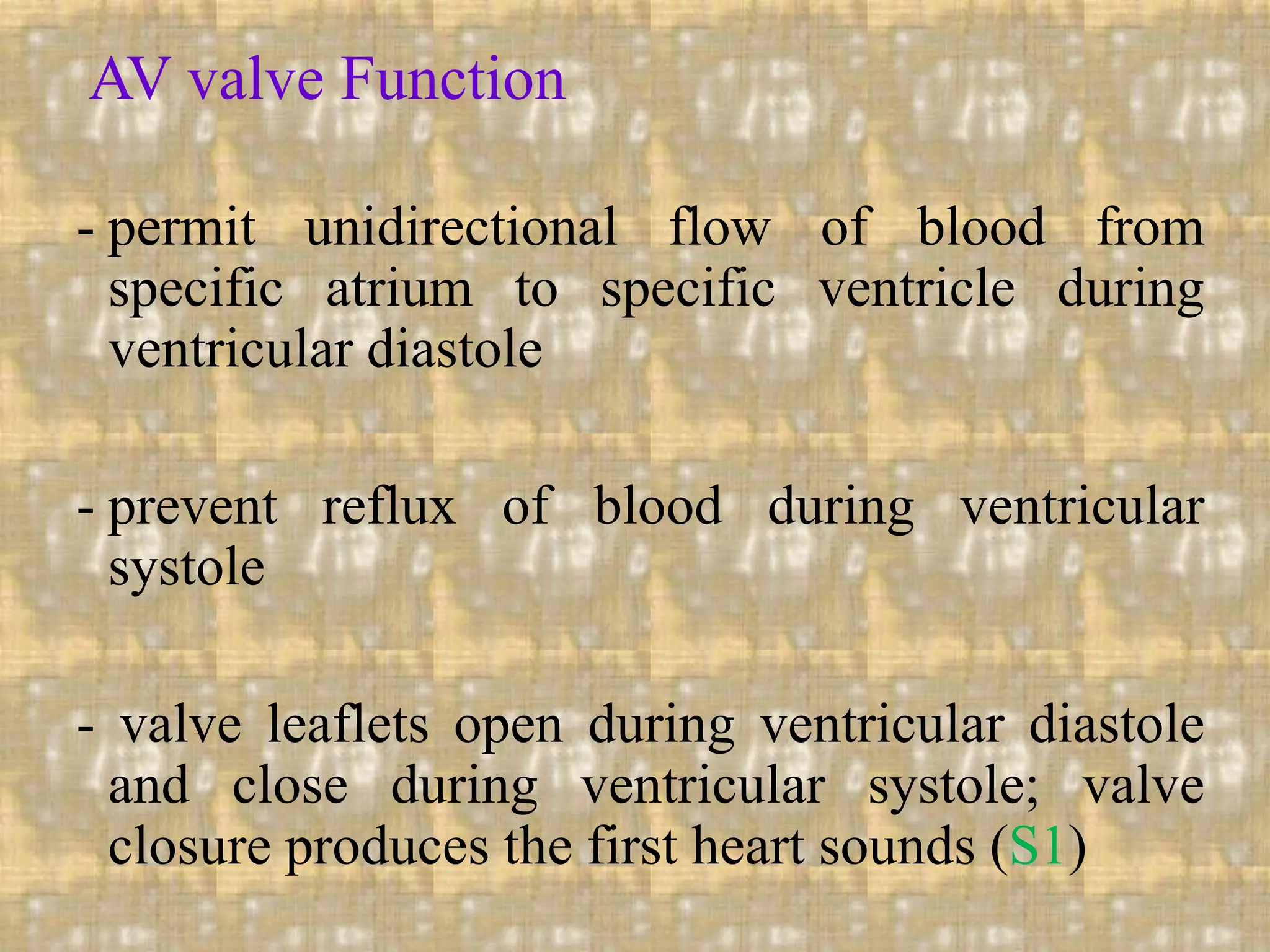 AV valve Function

- permit unidirectional flow of blood from specific atrium to specific ventricle during ventricular diastole

- prevent reflux of blood during ventricular systole

- valve leaflets open during ventricular diastole and close during ventricular systole; valve closure produces the first heart sounds (S1)